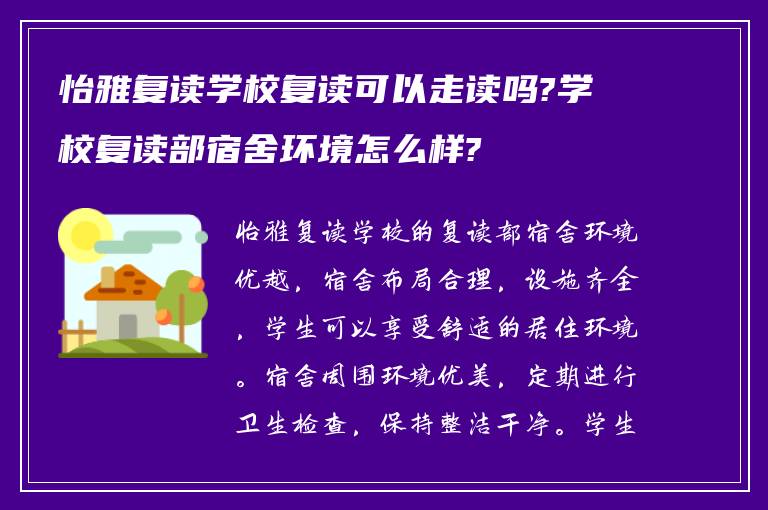 怡雅复读学校复读可以走读吗?学校复读部宿舍环境怎么样?

怡雅复读学校的复读部宿舍环境优越，宿舍布局合理，设施齐全，学生可以享受舒适的居住环境。宿舍周围环境优美，定期进行卫生检查，保持整洁干净。学生